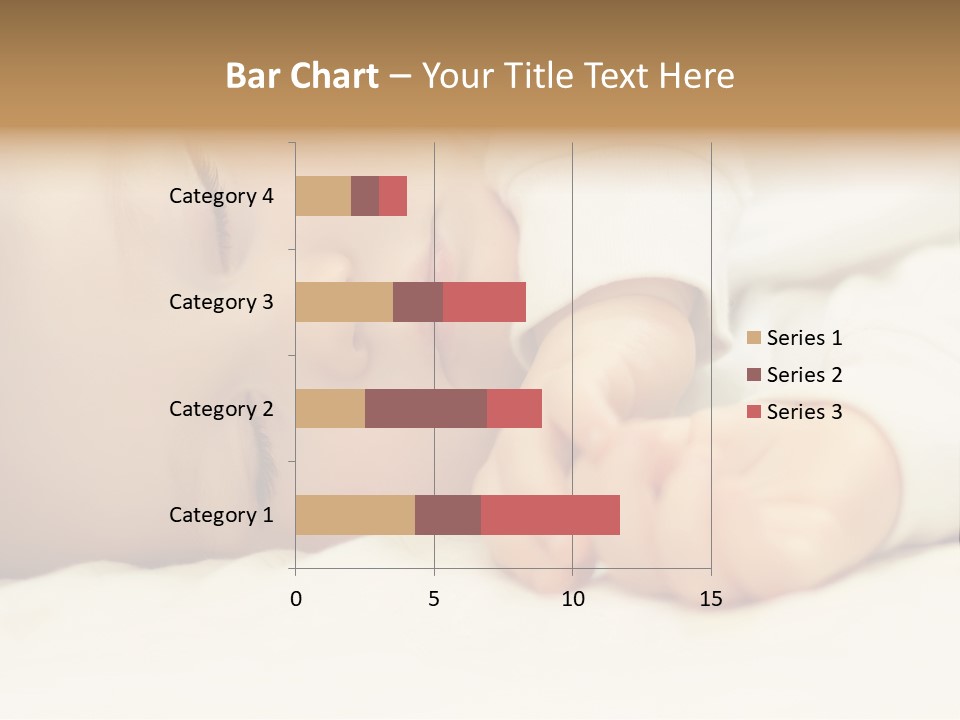 Bar Chart – Your Title Text Here

Category 4
Category 3
Category 2
Category 1

0 5 10 15

Series 1
Series 2
Series 3